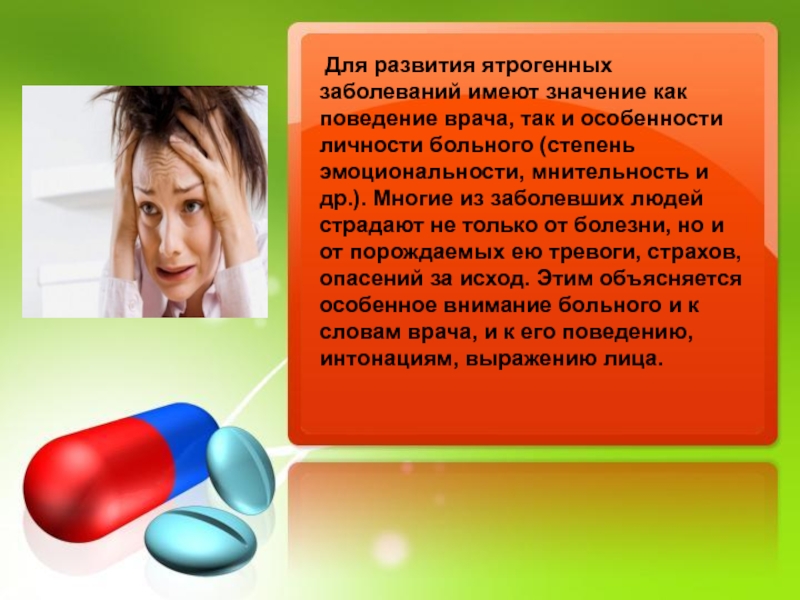 Для развития ятрогенных заболеваний имеют значение как поведение врача, так и особенности личности больного (степень эмоциональности, мнительность и др.). Многие из заболевших людей страдают не только от болезни, но и от порождаемых ею тревоги, страхов, опасений за исход. Этим объясняется особенное внимание больного и к словам врача, и к его поведению, интонациям, выражению лица.